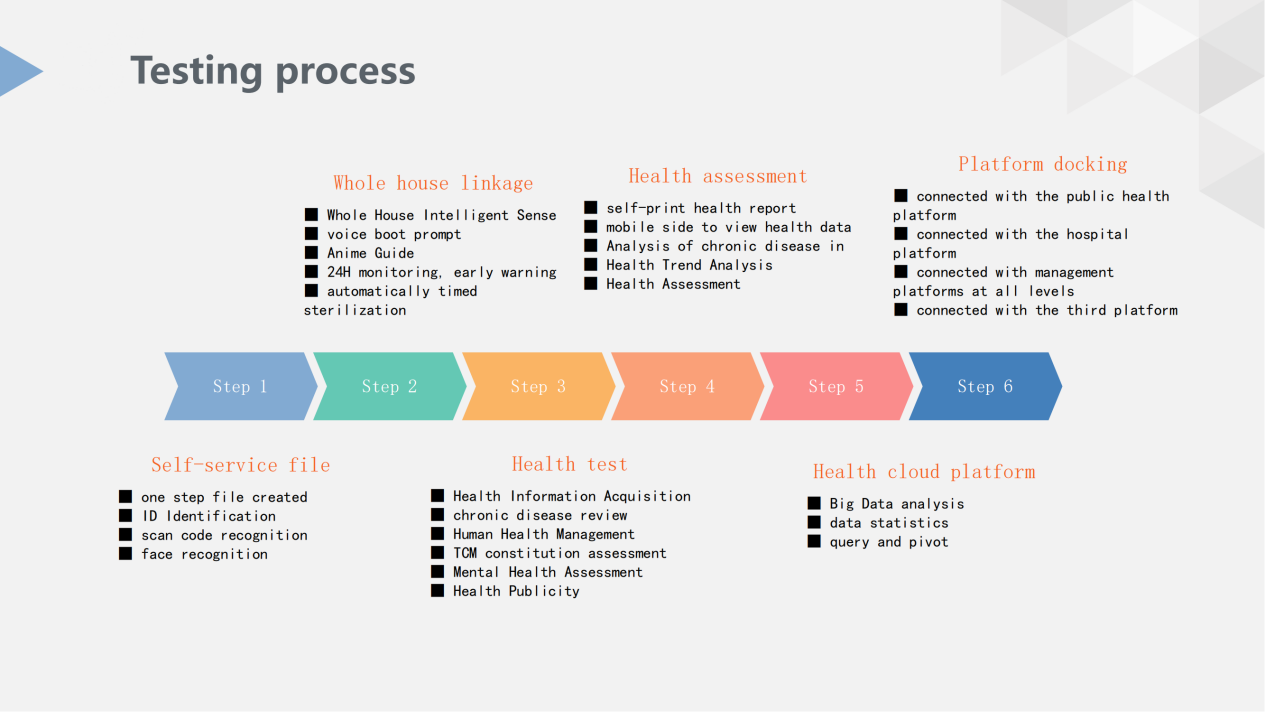 Testing process

Whole house linkage

■ Whole House Intelligent Sense
■ voice boot prompt
■ Anime Guide
■ 24H monitoring, early warning
■ automatically timed sterilization

Health assessment

■ self-print health report
■ mobile side to view health data
■ Analysis of chronic disease in
■ Health Trend Analysis
■ Health Assessment

Platform docking

■ connected with the public health platform
■ connected with the hospital platform
■ connected with management platforms at all levels
■ connected with the third platform

Step 1

Step 2

Step 3

Step 4

Step 5

Step 6

Self-service file

■ one step file created
■ ID Identification
■ scan code recognition
■ face recognition

Health test

■ Health Information Acquisition
■ chronic disease review
■ Human Health Management
■ TCM constitution assessment
■ Mental Health Assessment
■ Health Publicity

Health cloud platform

■ Big Data analysis
■ data statistics
■ query and pivot